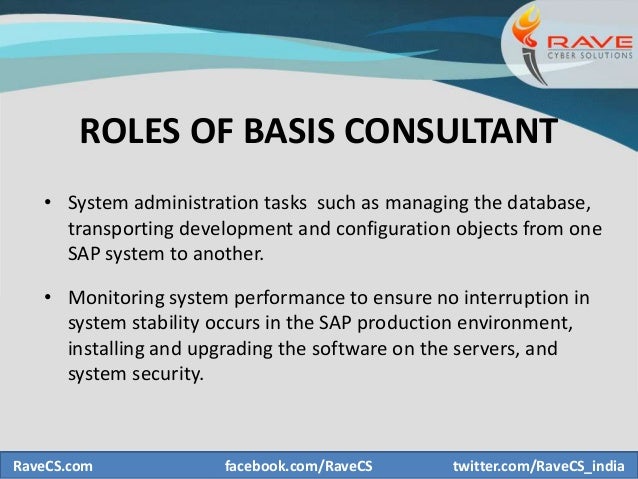 RAVE
CYBER SOLUTIONS

ROLES OF BASIS CONSULTANT

• System administration tasks such as managing the database, transporting development and configuration objects from one SAP system to another.

• Monitoring system performance to ensure no interruption in system stability occurs in the SAP production environment, installing and upgrading the software on the servers, and system security.

RaveCS.com facebook.com/RaveCS twitter.com/RaveCS_india